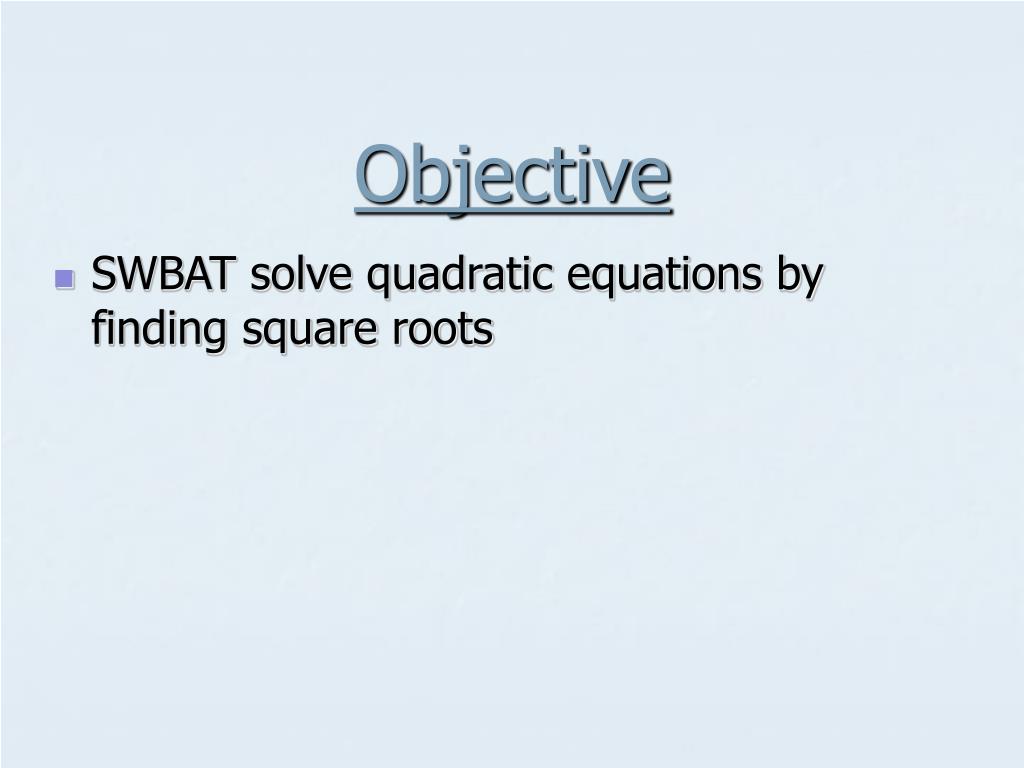 Objective

SWBAT solve quadratic equations by finding square roots